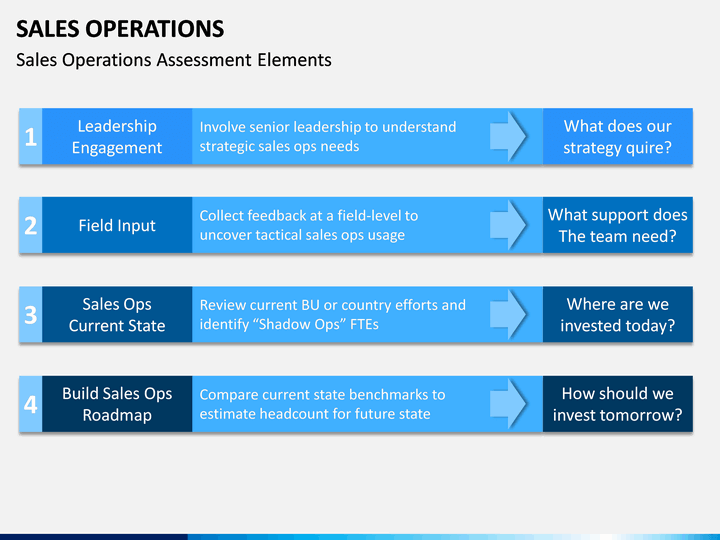 SALES OPERATIONS

Sales Operations Assessment Elements

1 Leadership Engagement
Involve senior leadership to understand strategic sales ops needs
What does our strategy quire?

2 Field Input
Collect feedback at a field-level to uncover tactical sales ops usage
What support does The team need?

3 Sales Ops Current State
Review current BU or country efforts and identify “Shadow Ops” FTEs
Where are we invested today?

4 Build Sales Ops Roadmap
Compare current state benchmarks to estimate headcount for future state
How should we invest tomorrow?